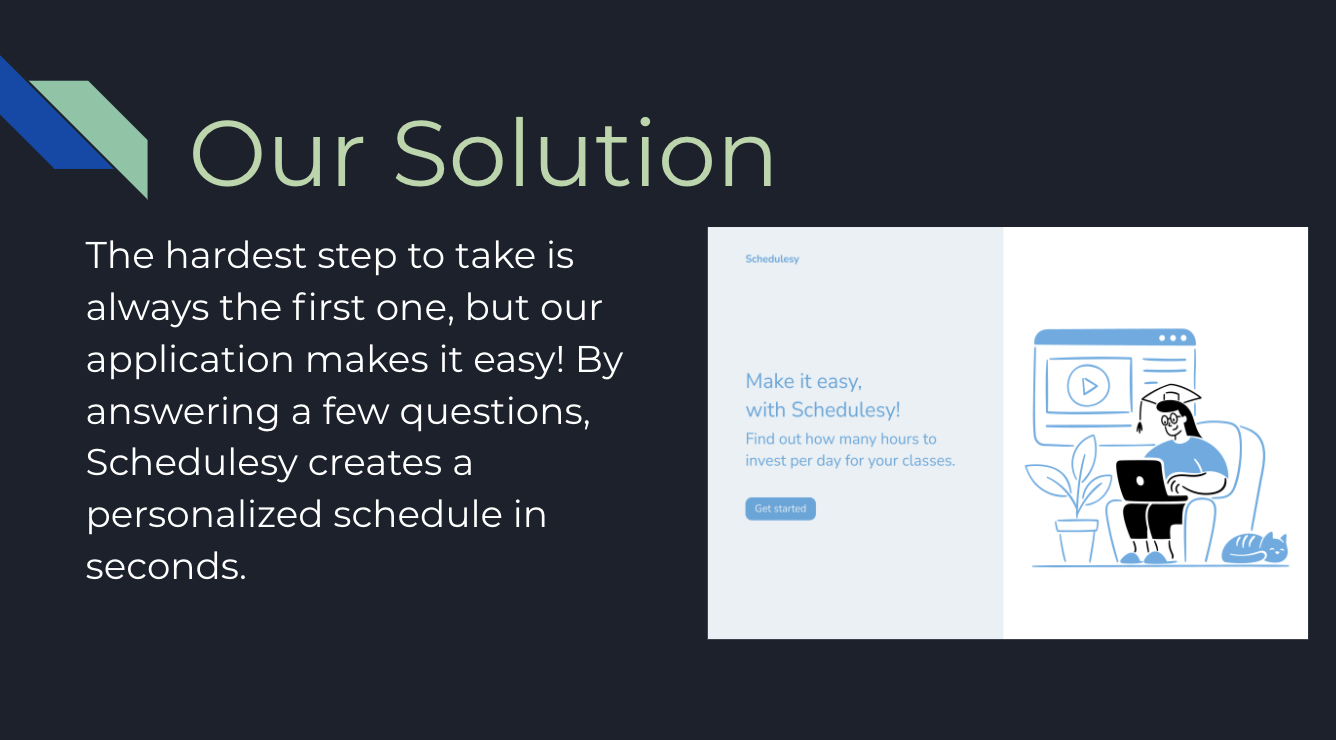 Our Solution

The hardest step to take is always the first one, but our application makes it easy! By answering a few questions, Schedulesy creates a personalized schedule in seconds.

Schedulesy

Make it easy, with Schedulesy!

Find out how many hours to invest per day for your classes.

Get started